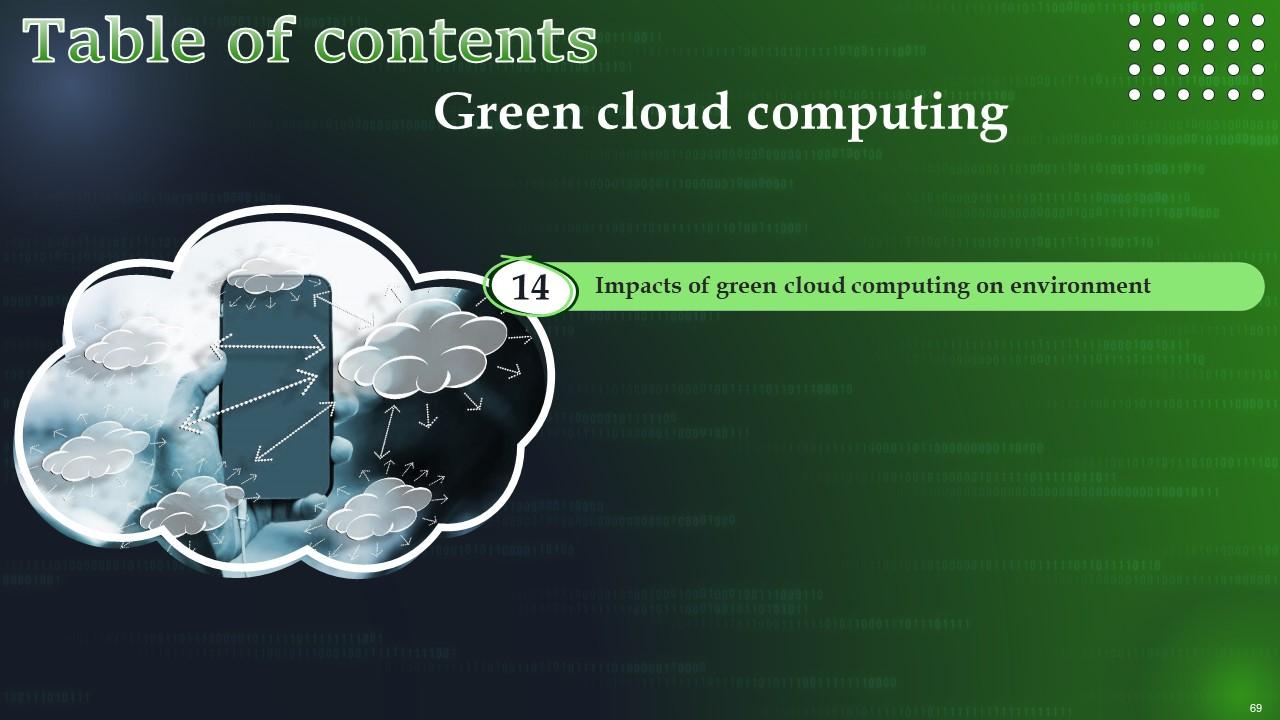 Table of contents

Green cloud computing

14 Impacts of green cloud computing on environment

69